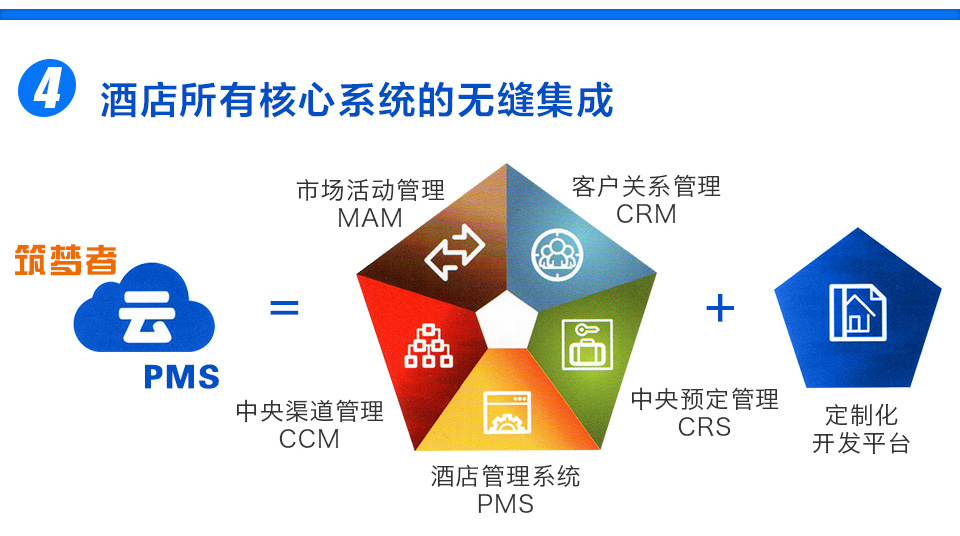 4 酒店所有核心系统的无缝集成

筑梦者
云
PMS

=

市场活动管理
MAM

客户关系管理
CRM

中央渠道管理
CCM

中央预定管理
CRS

酒店管理系统
PMS

+

定制化
开发平台